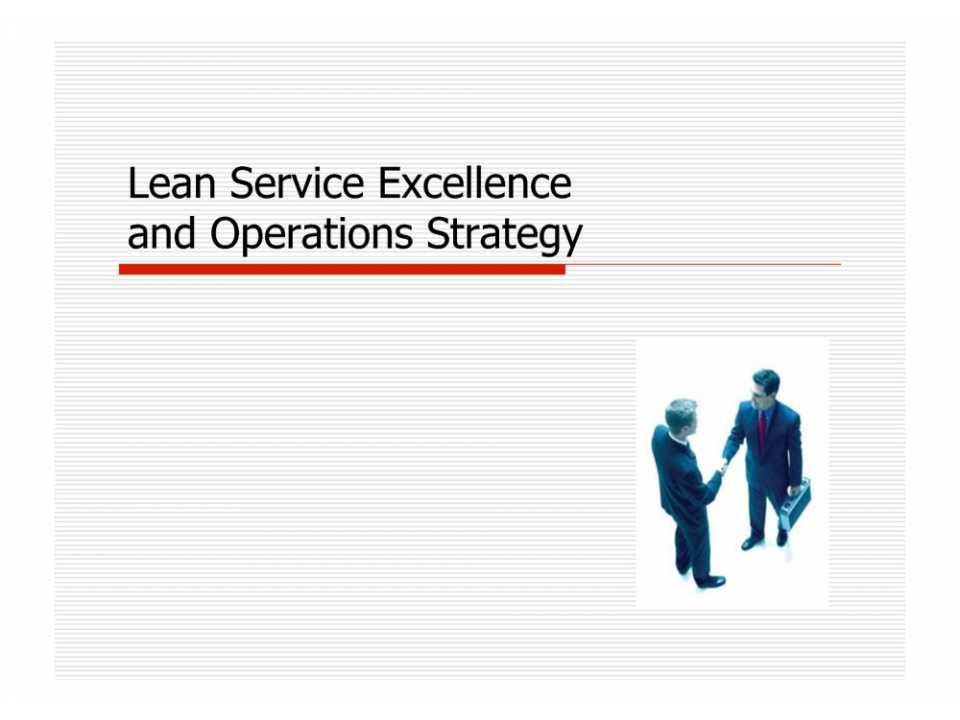 Lean Service Excellence and Operations Strategy